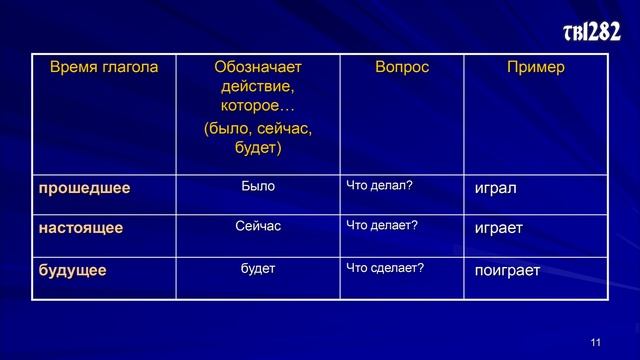 ТВ1282

| Время глагола | Обозначает действие, которое… (было, сейчас, будет) | Вопрос | Пример |
|---|---|---|---|
| прошедшее | Было | Что делал? | играл |
| настоящее | Сейчас | Что делает? | играет |
| будущее | будет | Что сделает? | поиграет |

11